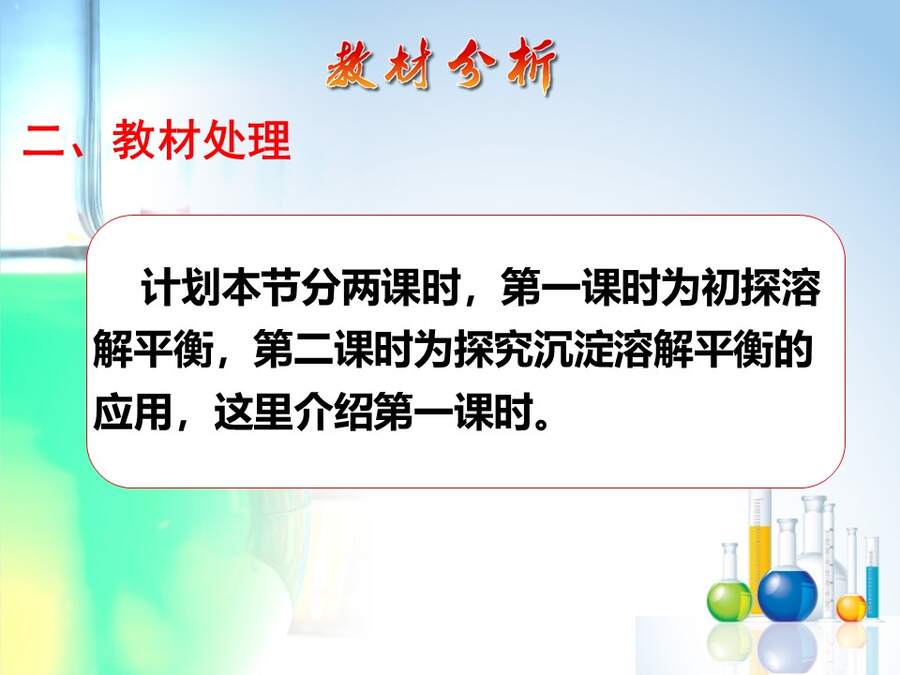 教材分析

二、教材处理

计划本节分两课时，第一课时为初探溶解平衡，第二课时为探究沉淀溶解平衡的应用，这里介绍第一课时。